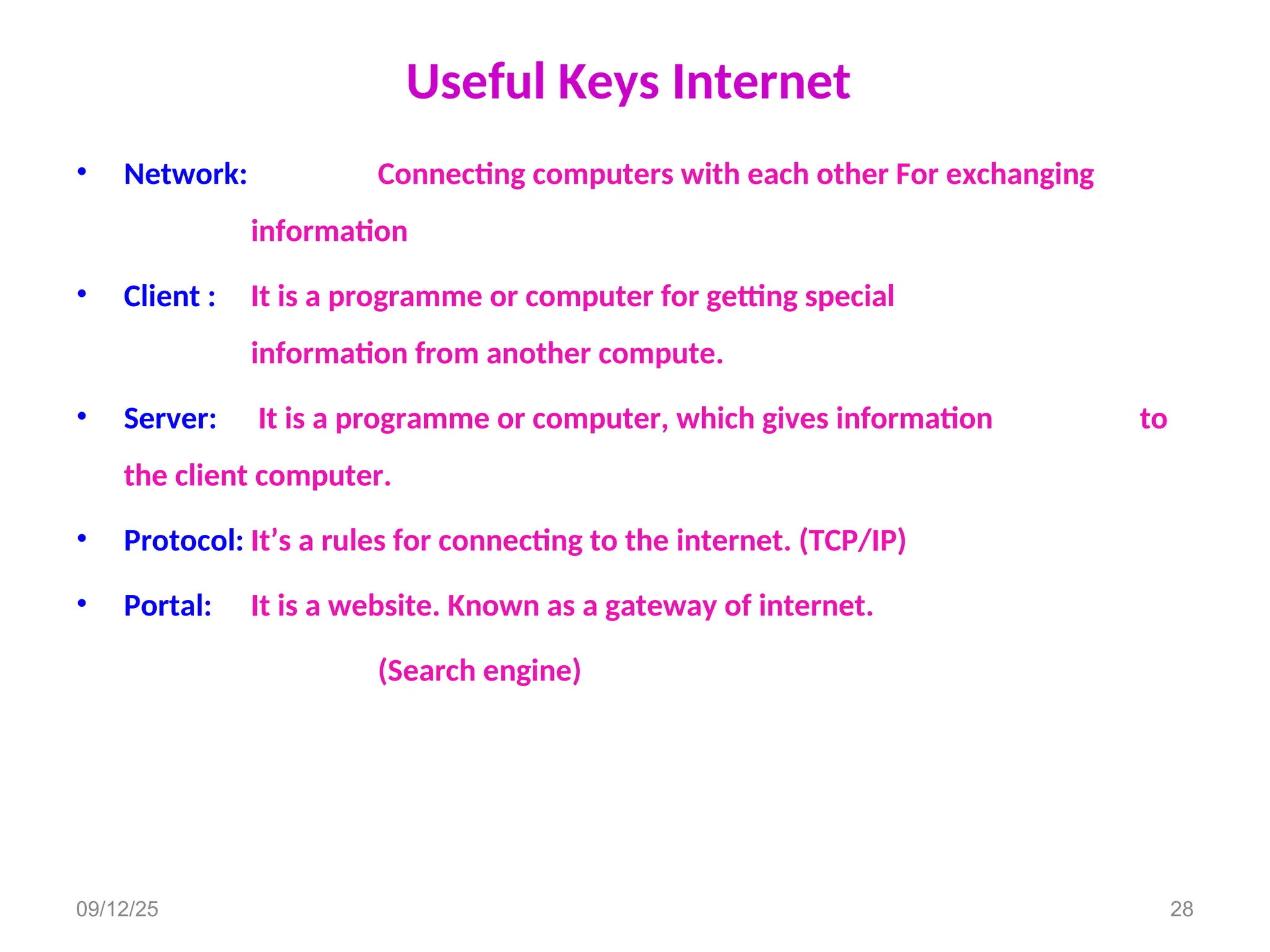 Useful Keys Internet

• Network: Connecting computers with each other For exchanging information

• Client : It is a programme or computer for getting special information from another compute.

• Server: It is a programme or computer, which gives information to the client computer.

• Protocol: It’s a rules for connecting to the internet. (TCP/IP)

• Portal: It is a website. Known as a gateway of internet. (Search engine)

09/12/25

28